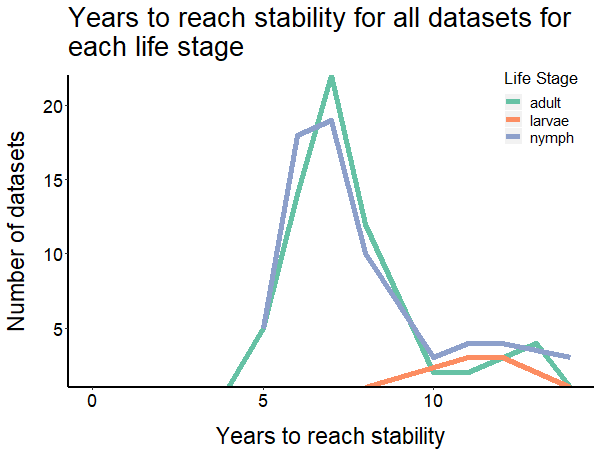 Years to reach stability for all datasets for each life stage

Life Stage
adult
larvae
nymph

Number of datasets

20
15
10
5

0
5
10

Years to reach stability